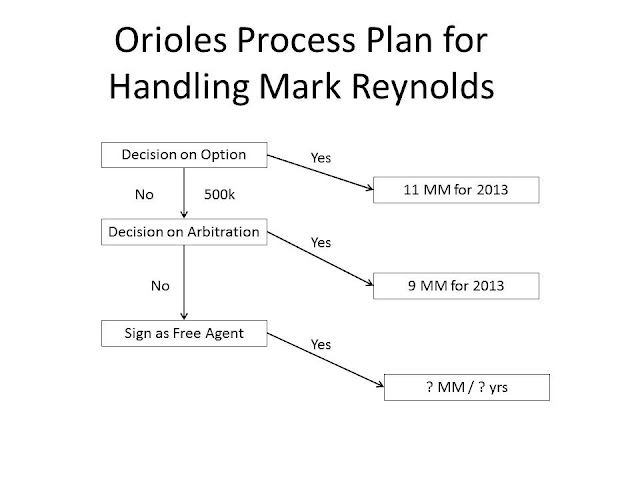 Orioles Process Plan for Handling Mark Reynolds

Decision on Option

Yes

11 MM for 2013

No

500k

Decision on Arbitration

Yes

9 MM for 2013

No

Sign as Free Agent

Yes

? MM / ? yrs